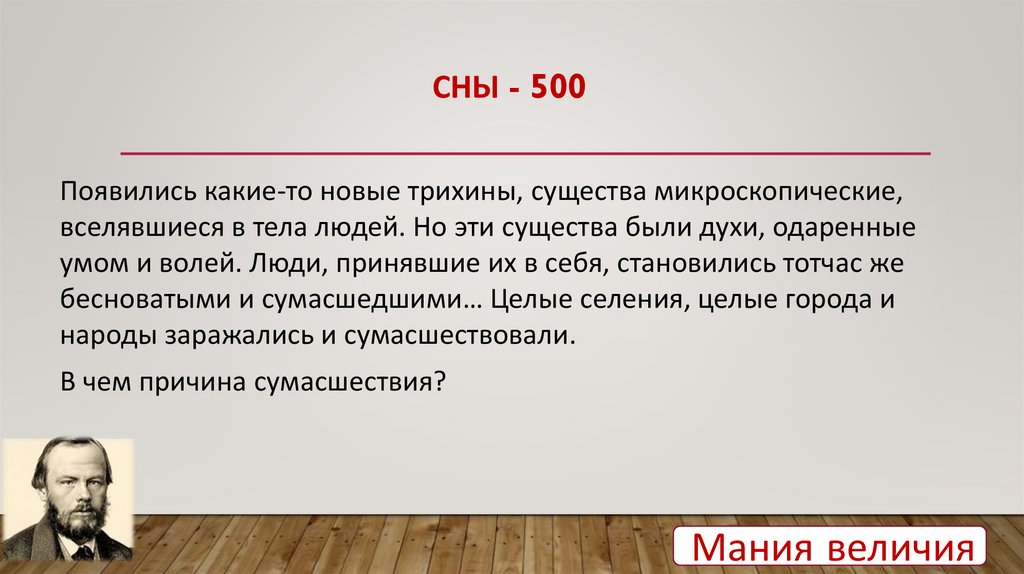 СНЫ - 500

Появились какие-то новые трихины, существа микроскопические, вселявшиеся в тела людей. Но эти существа были духи, одаренные умом и волей. Люди, принявшие их в себя, становились тотчас же бесноватыми и сумасшедшими… Целые селения, целые города и народы заражались и сумасшествовали.

В чем причина сумасшествия?

Мания величия